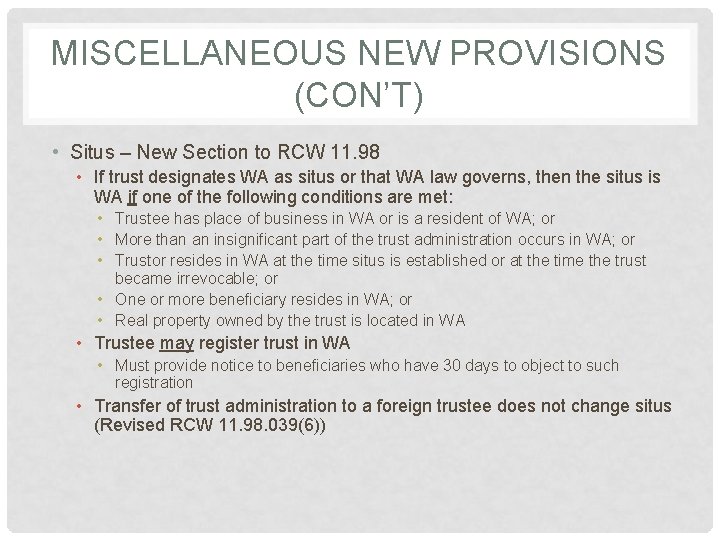 MISCELLANEOUS NEW PROVISIONS (CON'T)

• Situs – New Section to RCW 11.98
  • If trust designates WA as situs or that WA law governs, then the situs is WA if one of the following conditions are met:
    • Trustee has place of business in WA or is a resident of WA; or
    • More than an insignificant part of the trust administration occurs in WA; or
    • Trustor resides in WA at the time situs is established or at the time the trust became irrevocable; or
    • One or more beneficiary resides in WA; or
    • Real property owned by the trust is located in WA
  • Trustee may register trust in WA
    • Must provide notice to beneficiaries who have 30 days to object to such registration
  • Transfer of trust administration to a foreign trustee does not change situs (Revised RCW 11.98.039(6))